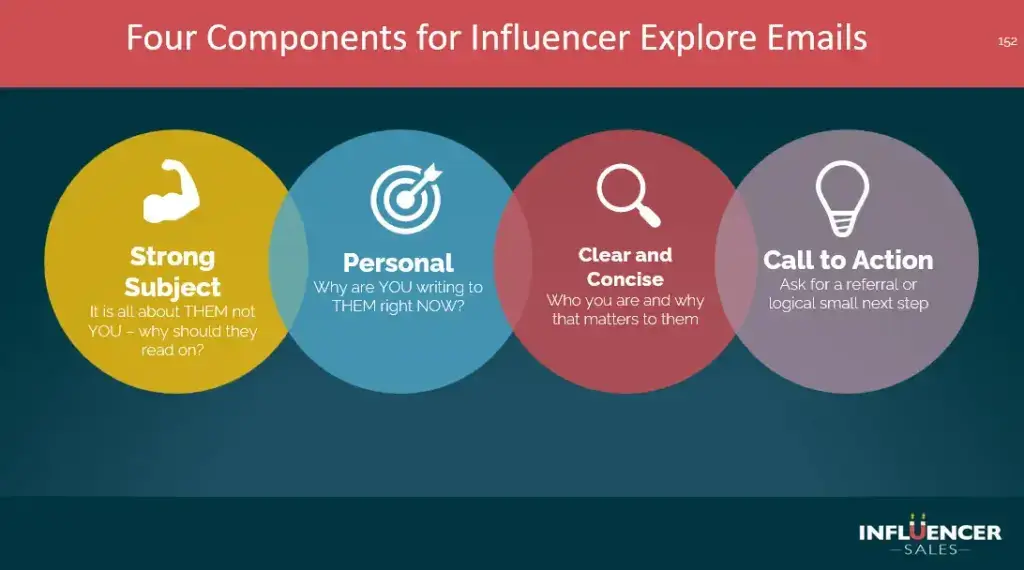 Four Components for Influencer Explore Emails

152

Strong Subject
It is all about THEM not YOU – why should they read on?

Personal
Why are YOU writing to THEM right NOW?

Clear and Concise
Who you are and why that matters to them

Call to Action
Ask for a referral or logical small next step

INFLUENCER
SALES